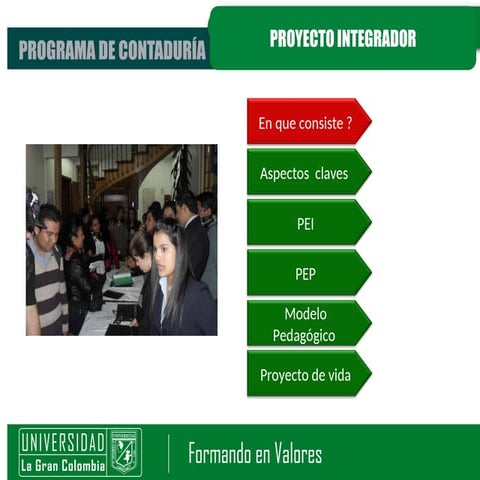 PROGRAMA DE CONTADURÍA

PROYECTO INTEGRADOR

En que consiste ?

Aspectos claves

PEI

PEP

Modelo Pedagógico

Proyecto de vida

UNIVERSIDAD La Gran Colombia

Formando en Valores